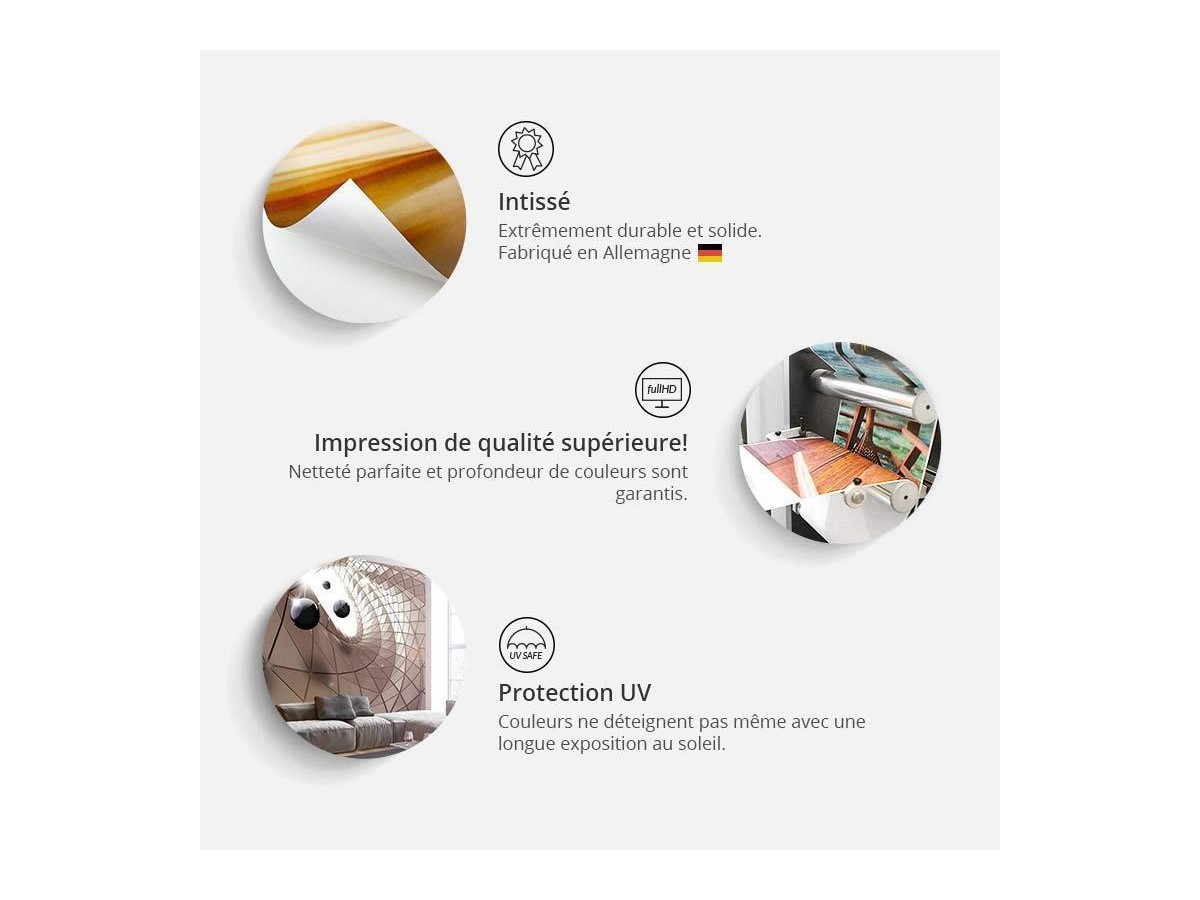 Intissé
Extrêmement durable et solide.
Fabriqué en Allemagne

fullHD

Impression de qualité supérieure!
Netteté parfaite et profondeur de couleurs sont garantis.

UV SAFE

Protection UV
Couleurs ne déteignent pas même avec une longue exposition au soleil.